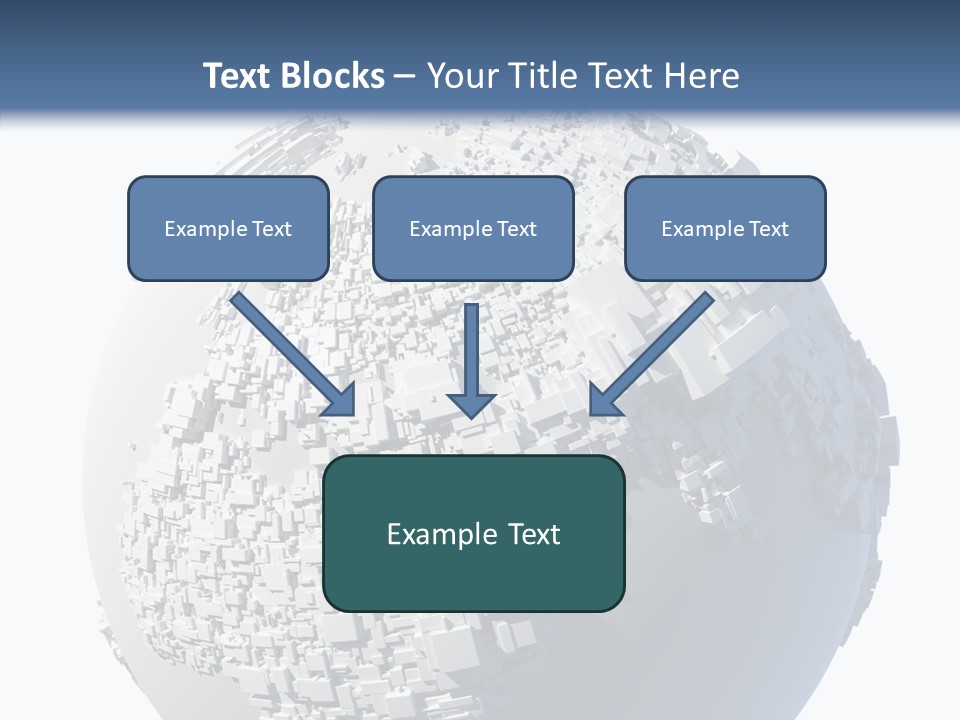 Text Blocks – Your Title Text Here

Example Text

Example Text

Example Text

Example Text